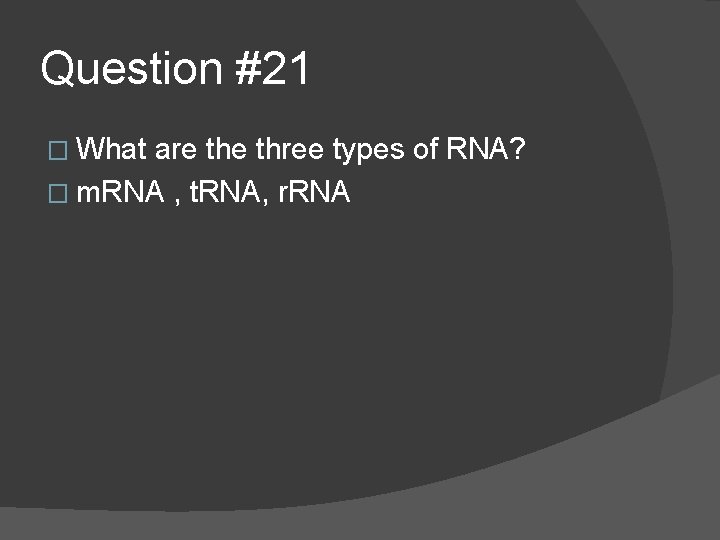 Question #21

What are the three types of RNA?

mRNA , tRNA, rRNA